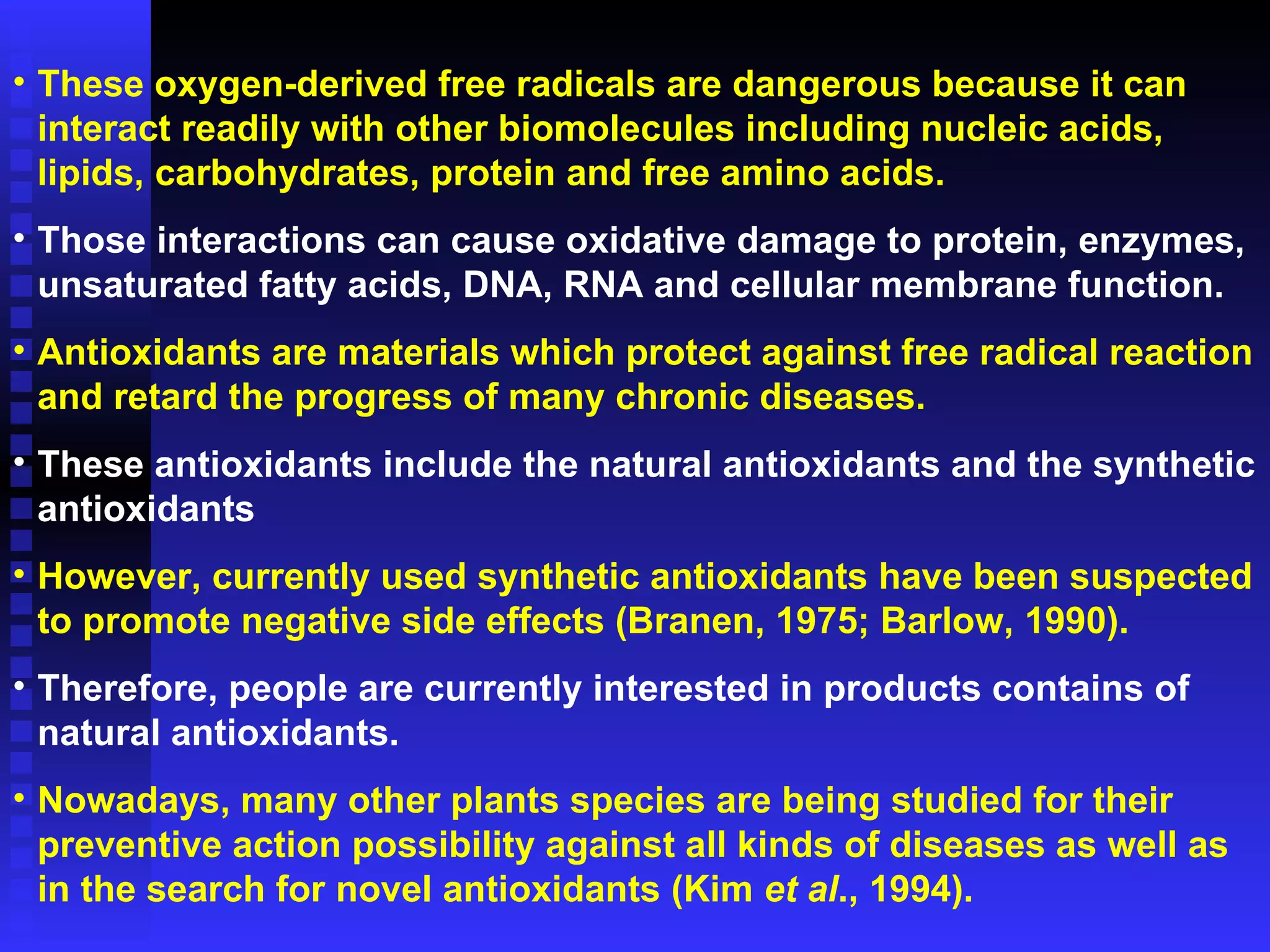 • These oxygen-derived free radicals are dangerous because it can interact readily with other biomolecules including nucleic acids, lipids, carbohydrates, protein and free amino acids.

• Those interactions can cause oxidative damage to protein, enzymes, unsaturated fatty acids, DNA, RNA and cellular membrane function.

• Antioxidants are materials which protect against free radical reaction and retard the progress of many chronic diseases.

• These antioxidants include the natural antioxidants and the synthetic antioxidants

• However, currently used synthetic antioxidants have been suspected to promote negative side effects (Branen, 1975; Barlow, 1990).

• Therefore, people are currently interested in products contains of natural antioxidants.

• Nowadays, many other plants species are being studied for their preventive action possibility against all kinds of diseases as well as in the search for novel antioxidants (Kim et al., 1994).